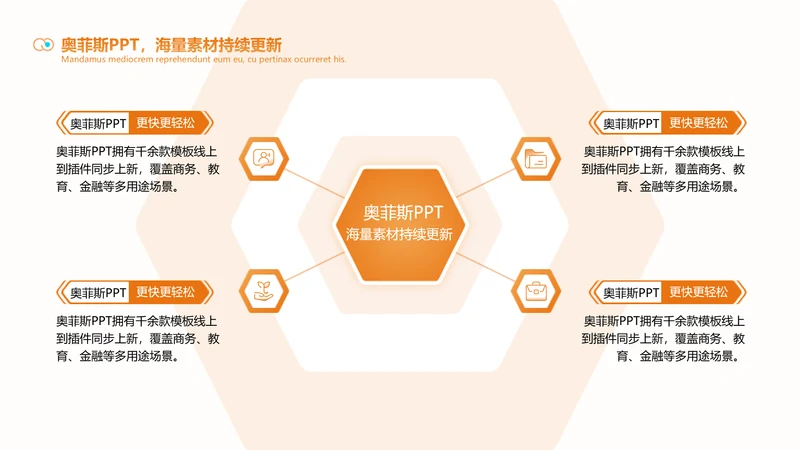 奥菲斯PPT，海量素材持续更新
Mandamus mediocrem reprehendunt eum eu, cu pertinax ocurreret his.

奥菲斯PPT 更快更轻松
奥菲斯PPT拥有千余款模板线上到插件同步上新，覆盖商务、教育、金融等多用途场景。

奥菲斯PPT 更快更轻松
奥菲斯PPT拥有千余款模板线上到插件同步上新，覆盖商务、教育、金融等多用途场景。

奥菲斯PPT
海量素材持续更新

奥菲斯PPT 更快更轻松
奥菲斯PPT拥有千余款模板线上到插件同步上新，覆盖商务、教育、金融等多用途场景。

奥菲斯PPT 更快更轻松
奥菲斯PPT拥有千余款模板线上到插件同步上新，覆盖商务、教育、金融等多用途场景。